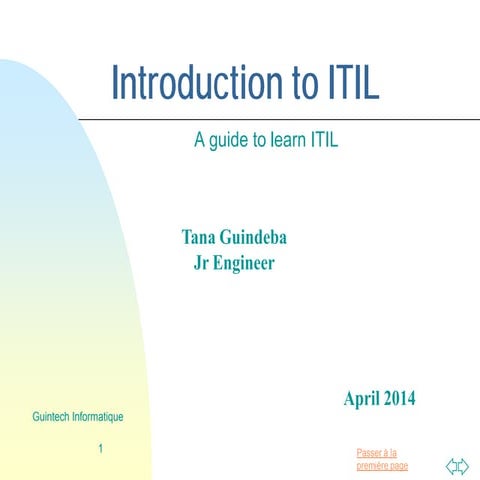 Introduction to ITIL

A guide to learn ITIL

Tana Guindeba
Jr Engineer

April 2014

Guintech Informatique

1

Passer à la première page